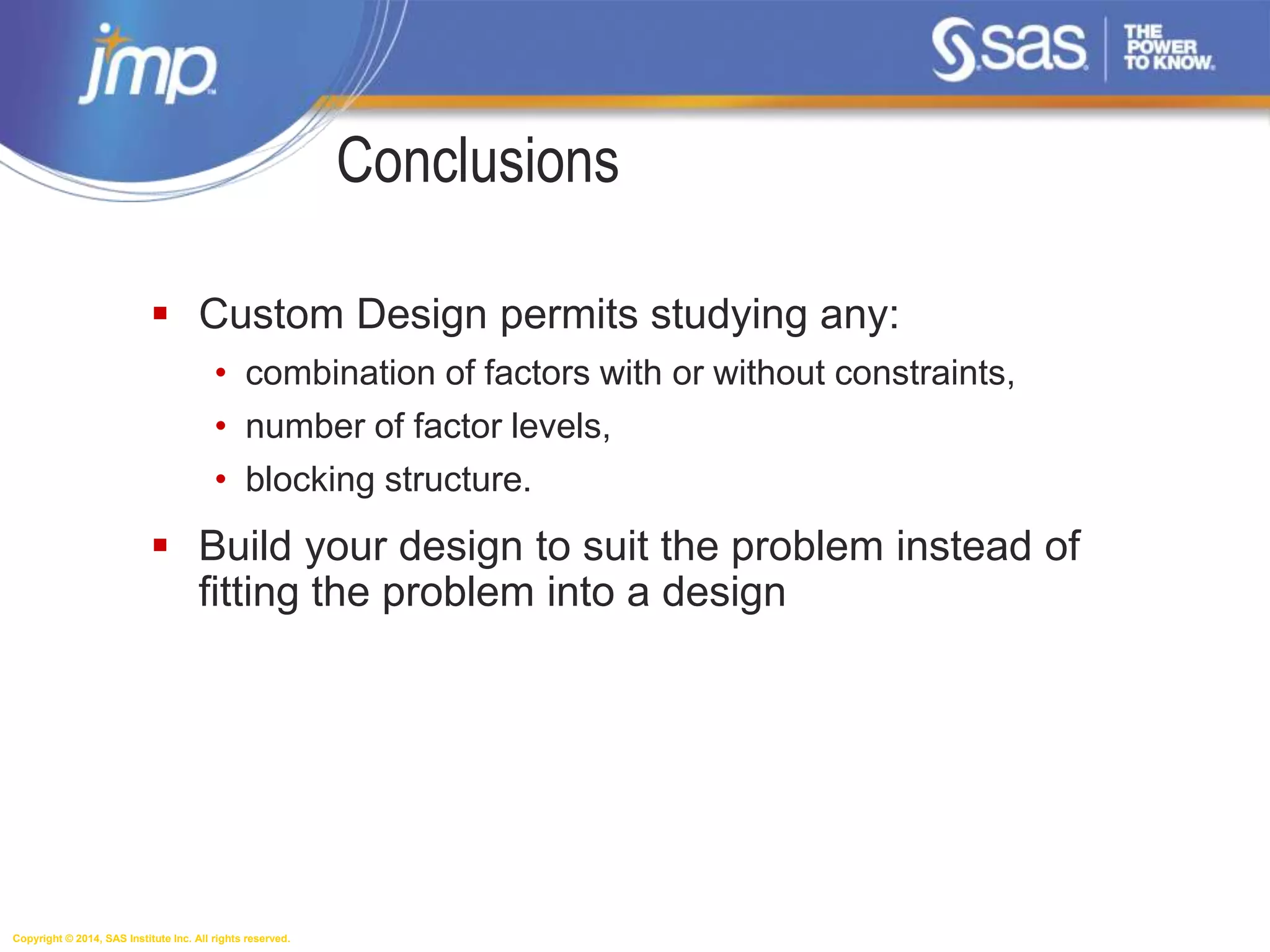 jmp

sas THE POWER TO KNOW.

Conclusions

▪ Custom Design permits studying any:

• combination of factors with or without constraints,

• number of factor levels,

• blocking structure.

▪ Build your design to suit the problem instead of fitting the problem into a design

Copyright © 2014, SAS Institute Inc. All rights reserved.